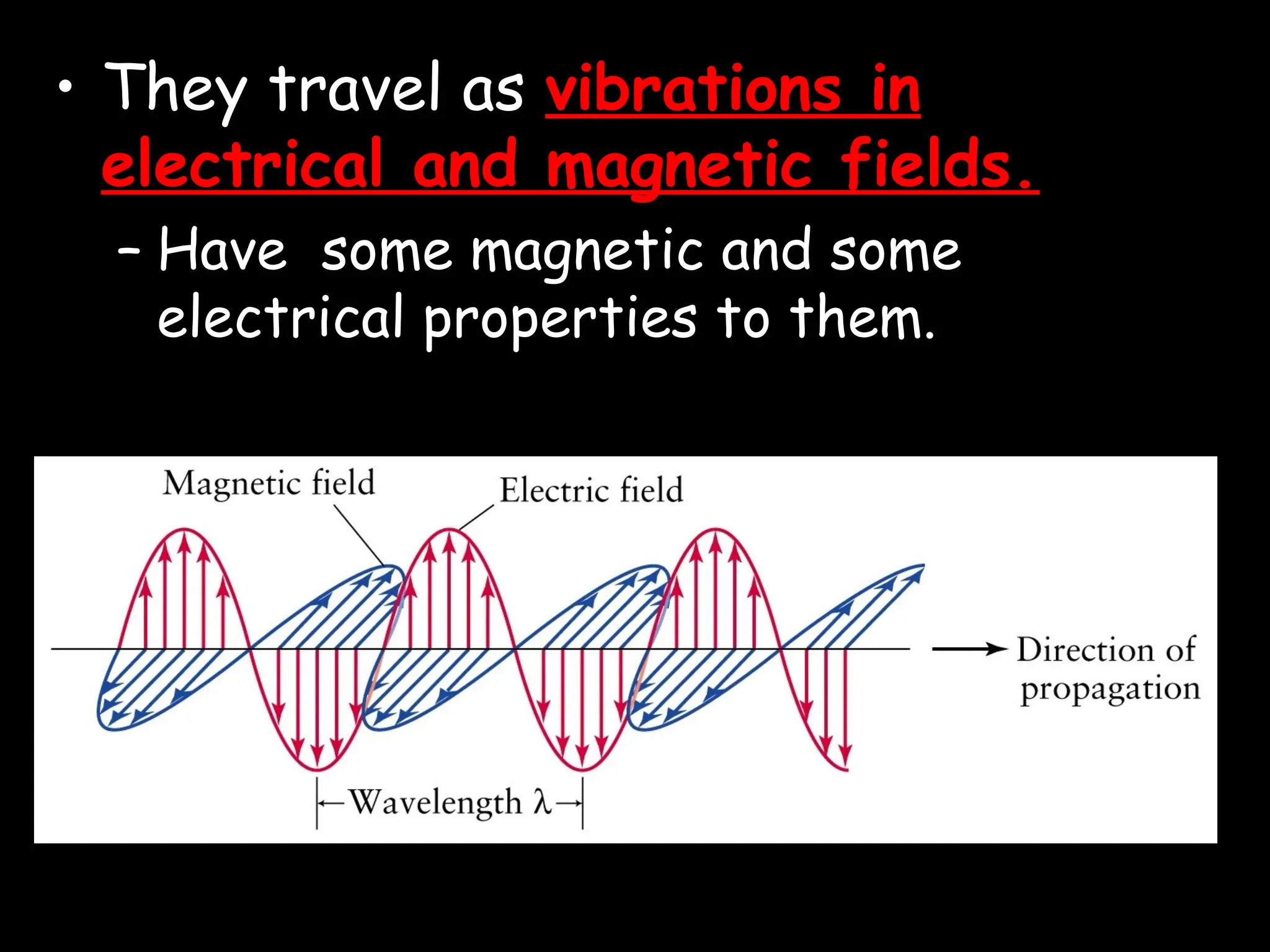 • They travel as vibrations in electrical and magnetic fields.

– Have some magnetic and some electrical properties to them.

Magnetic field

Electric field

Direction of propagation

Wavelength $\lambda$